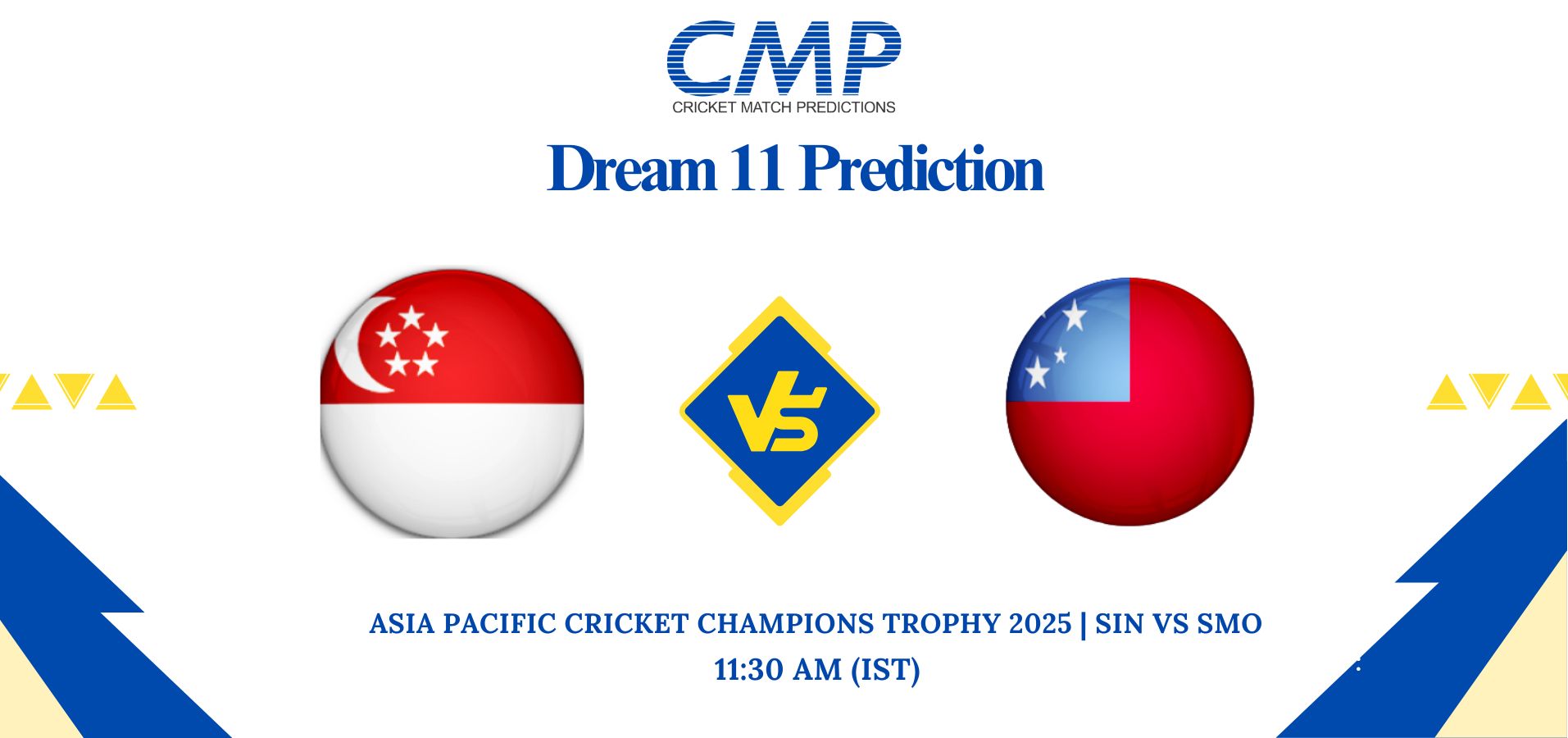 CMP
CRICKET MATCH PREDICTIONS

Dream 11 Prediction

VS

ASIA PACIFIC CRICKET CHAMPIONS TROPHY 2025 | SIN VS SMO
11:30 AM (IST)